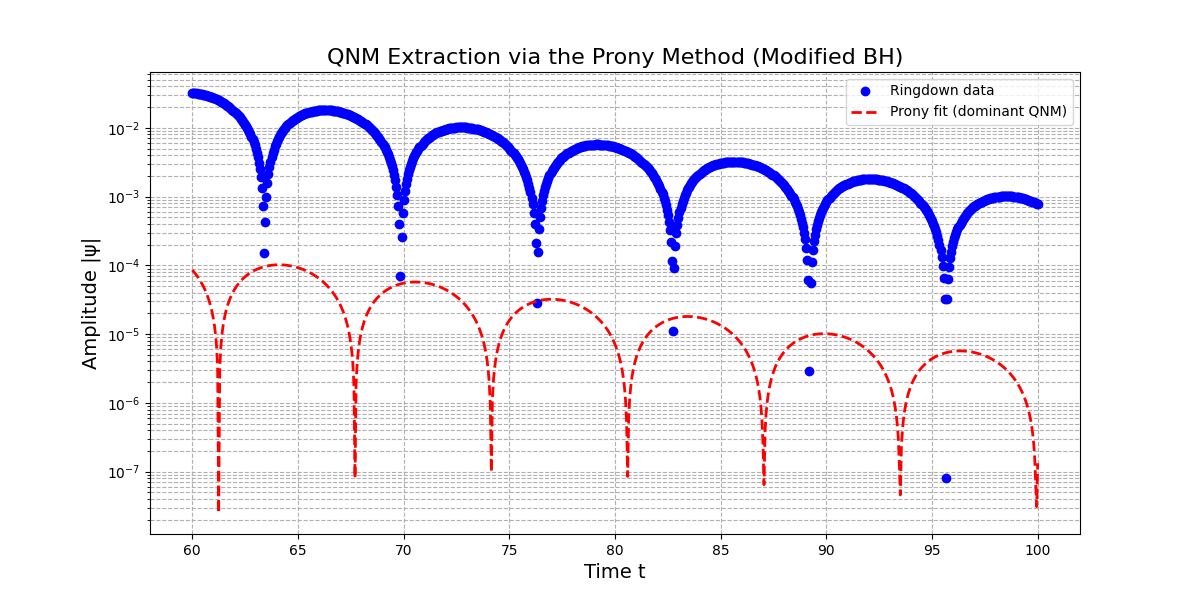 QNM Extraction via the Prony Method (Modified BH)

Ringdown data
Prony fit (dominant QNM)

Amplitude |ψ|

$10^{-2}$
$10^{-3}$
$10^{-4}$
$10^{-5}$
$10^{-6}$
$10^{-7}$

60 65 70 75 80 85 90 95 100

Time t